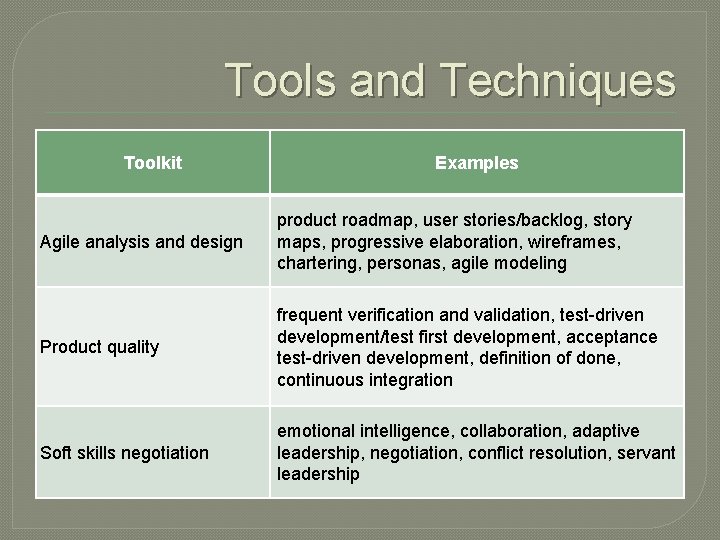 Tools and Techniques

| Toolkit | Examples |
|---|---|
| Agile analysis and design | product roadmap, user stories/backlog, story maps, progressive elaboration, wireframes, chartering, personas, agile modeling |
| Product quality | frequent verification and validation, test-driven development/test first development, acceptance test-driven development, definition of done, continuous integration |
| Soft skills negotiation | emotional intelligence, collaboration, adaptive leadership, negotiation, conflict resolution, servant leadership |